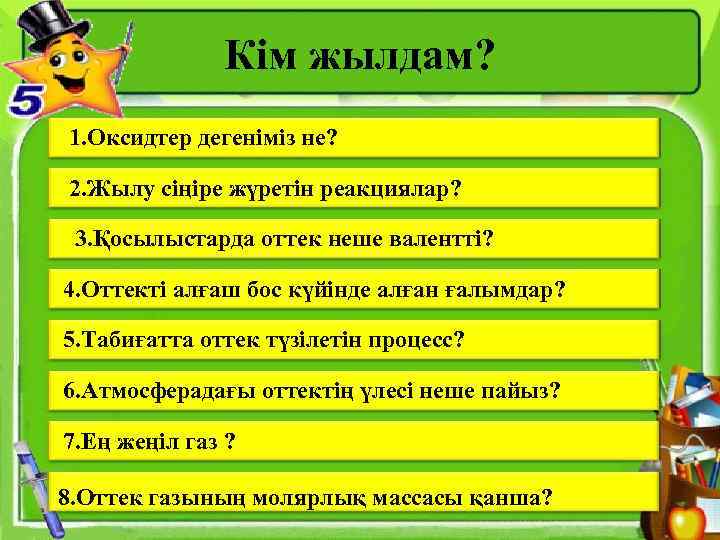 5

Кім жылдам?

1.Оксидтер дегеніміз не?

2.Жылу сіңіре жүретін реакциялар?

3.Қосылыстарда оттек неше валентті?

4.Оттекті алғаш бос күйінде алған ғалымдар?

5.Табиғатта оттек түзілетін процесс?

6.Атмосферадағы оттектің үлесі неше пайыз?

7.Ең жеңіл газ ?

8.Оттек газының молярлық массасы қанша?